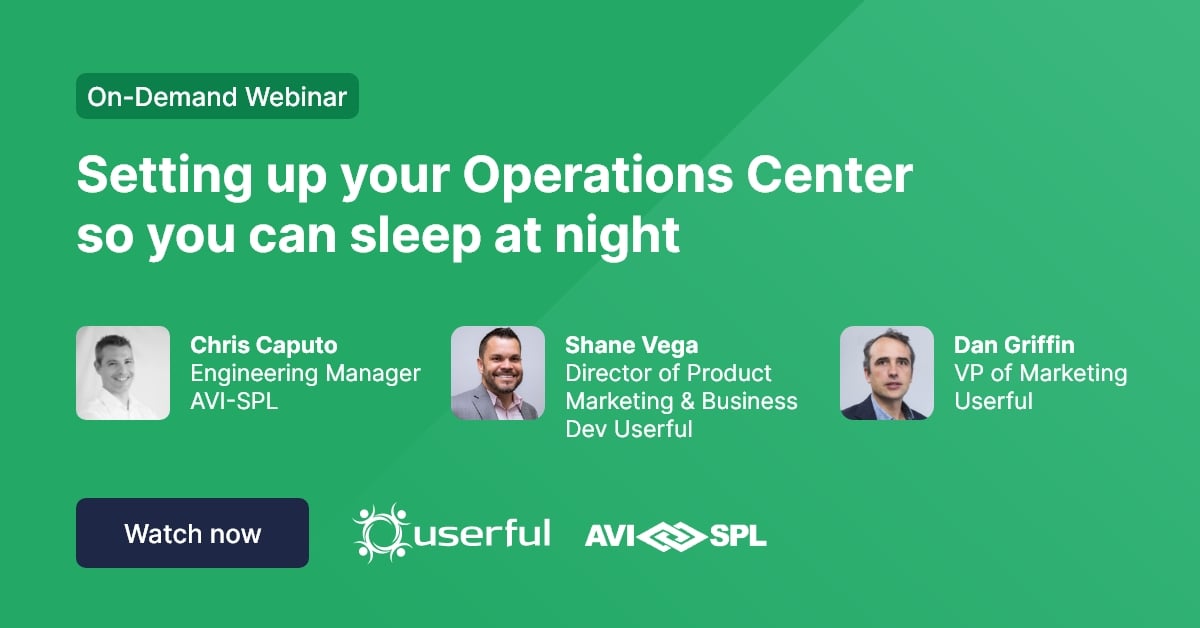 On-Demand Webinar

Setting up your Operations Center so you can sleep at night

Chris Caputo
Engineering Manager
AVI-SPL

Shane Vega
Director of Product Marketing & Business Dev Userful

Dan Griffin
VP of Marketing
Userful

Watch now

userful

AVI SPL